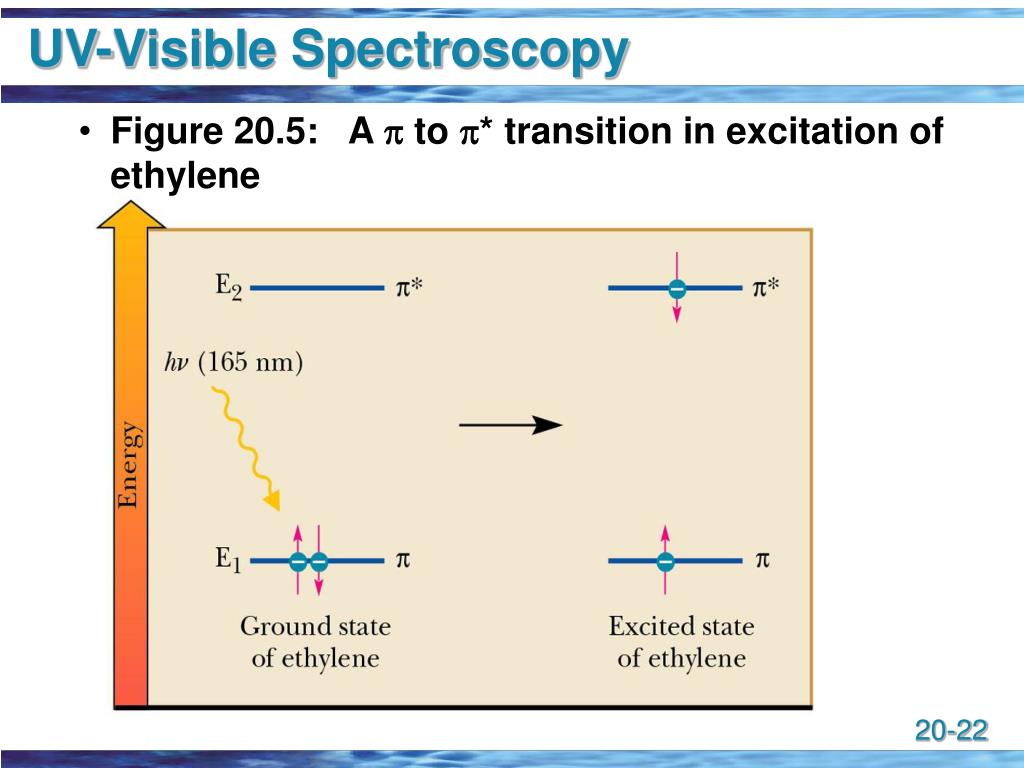 UV-Visible Spectroscopy

• Figure 20.5: A $\pi$ to $\pi^*$ transition in excitation of ethylene

Energy

$E_2$ $\pi^*$

$h\nu$ (165 nm)

$E_1$ $\pi$

Ground state of ethylene

$\pi^*$

$\pi$

Excited state of ethylene

20-22